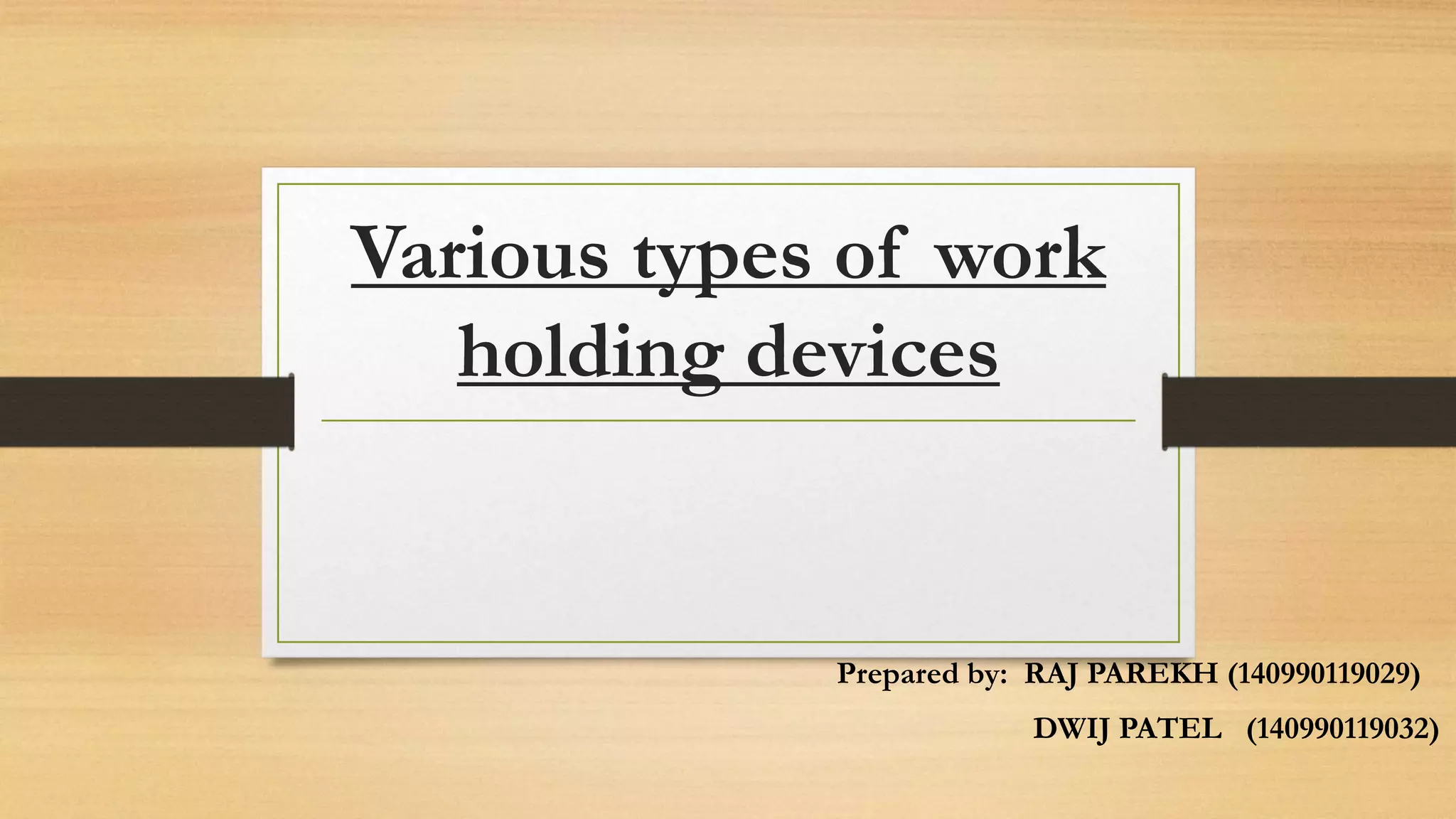 Various types of work holding devices

Prepared by: RAJ PAREKH (140990119029)

DWIJ PATEL (140990119032)